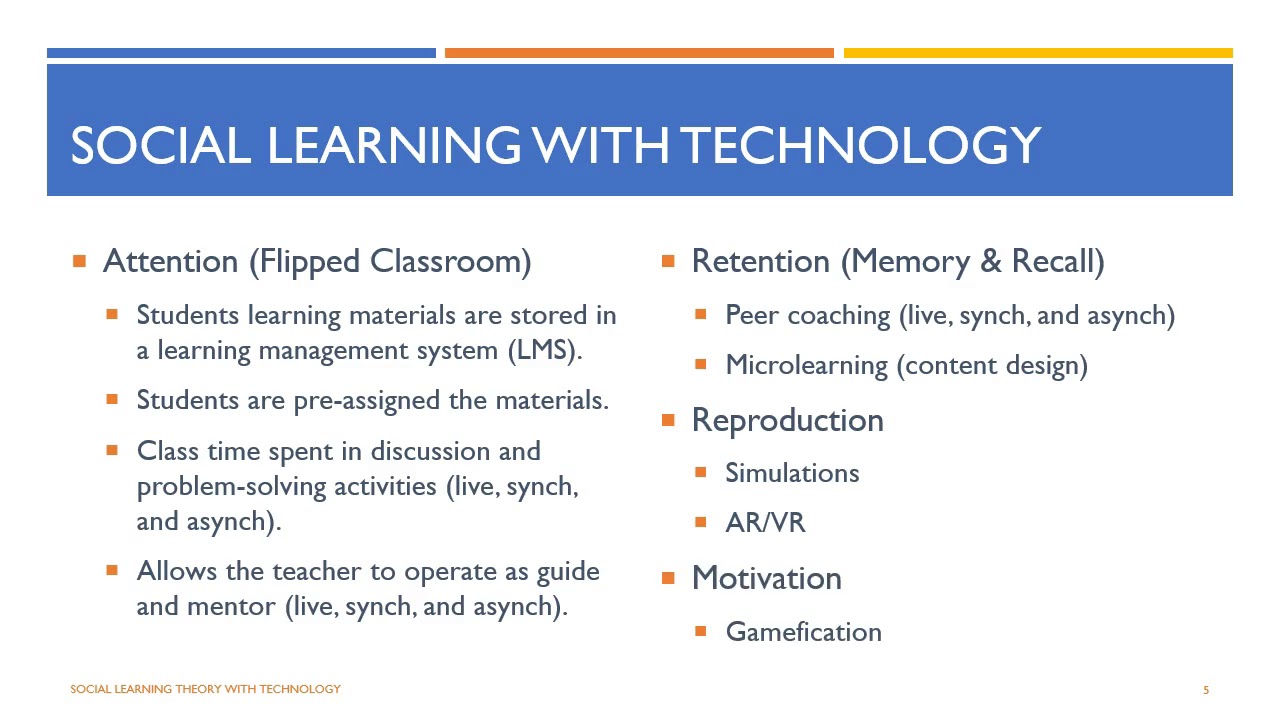 SOCIAL LEARNING WITH TECHNOLOGY

Attention (Flipped Classroom)

Students learning materials are stored in a learning management system (LMS).

Students are pre-assigned the materials.

Class time spent in discussion and problem-solving activities (live, synch, and asynch).

Allows the teacher to operate as guide and mentor (live, synch, and asynch).

Retention (Memory & Recall)

Peer coaching (live, synch, and asynch)

Microlearning (content design)

Reproduction

Simulations

AR/VR

Motivation

Gamefication

SOCIAL LEARNING THEORY WITH TECHNOLOGY

5